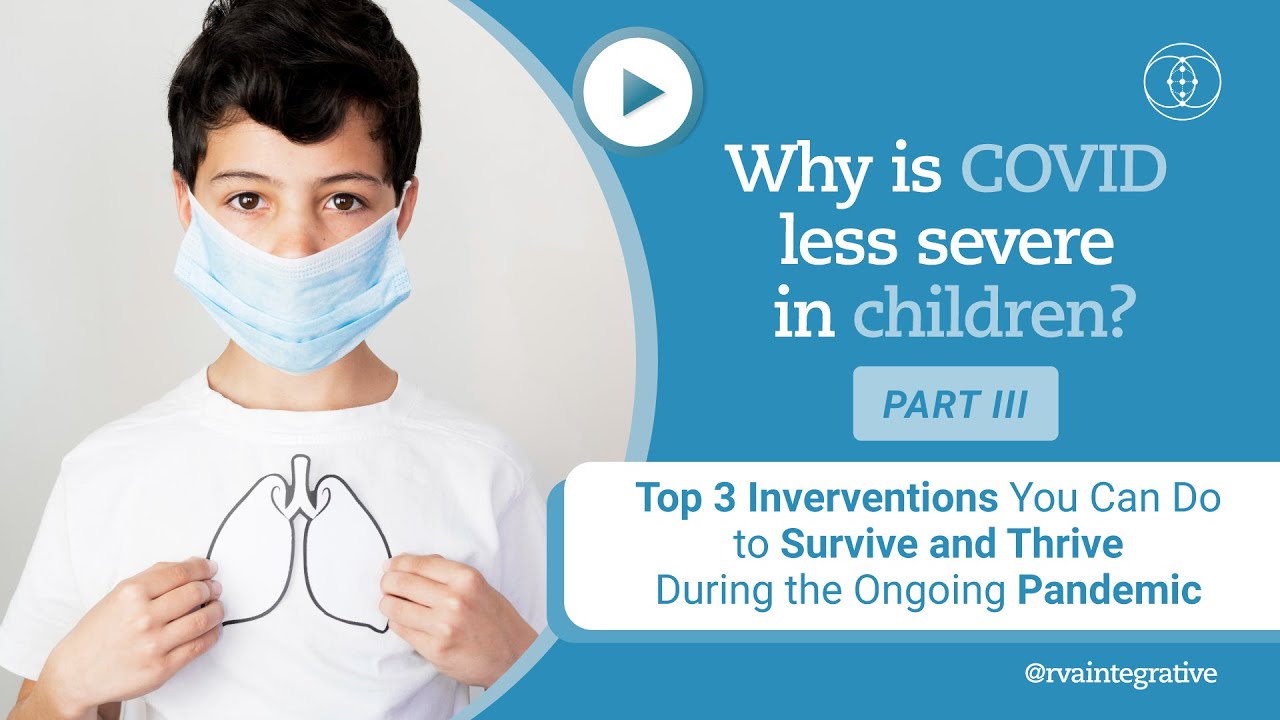 Why is COVID less severe in children?

PART III

Top 3 Inverventions You Can Do to Survive and Thrive During the Ongoing Pandemic

@rvaintegrative